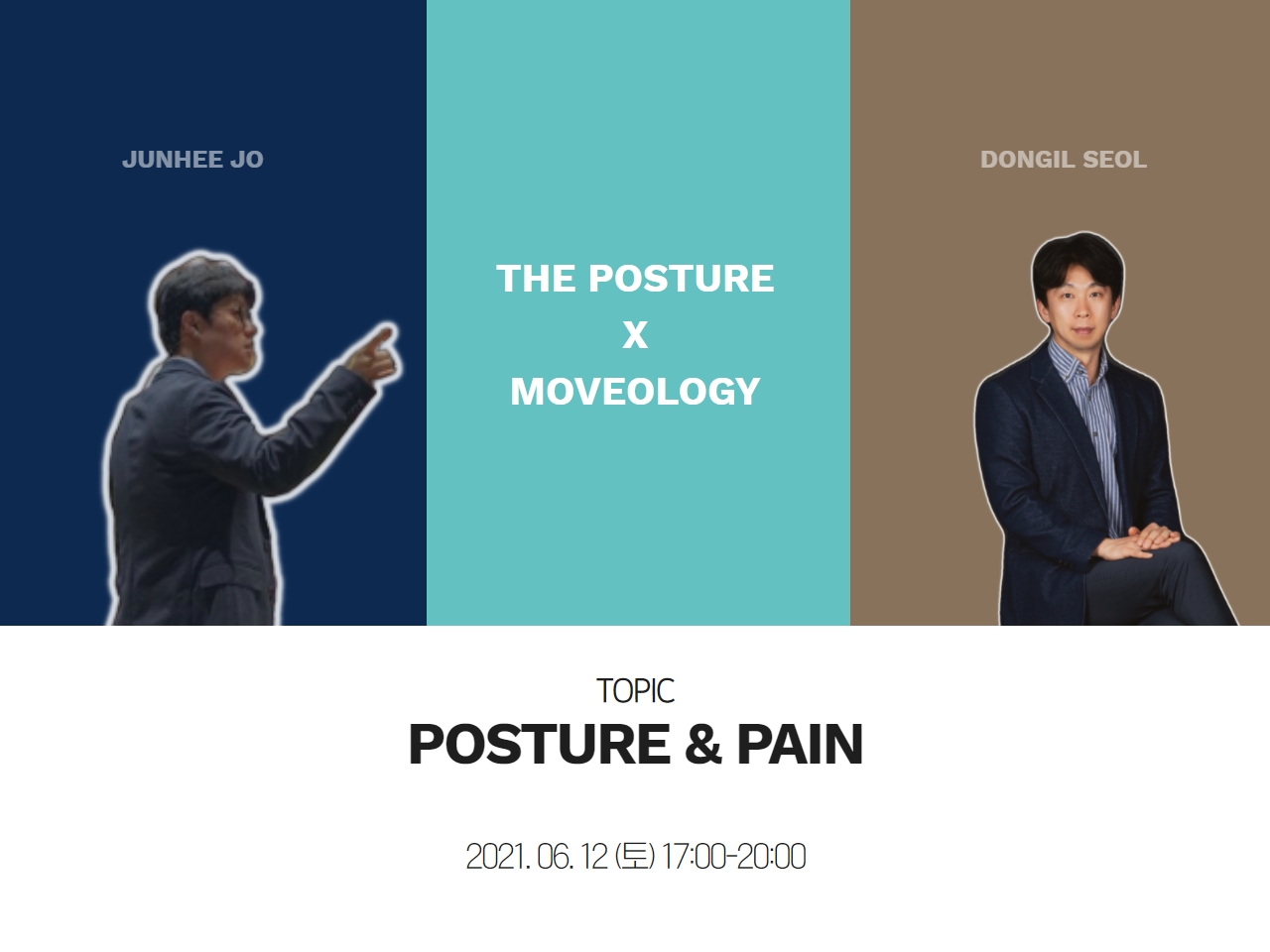 JUNHEE JO

THE POSTURE
X
MOVEOLOGY

DONGIL SEOL

TOPIC
POSTURE & PAIN

2021. 06. 12 (토) 17:00-20:00